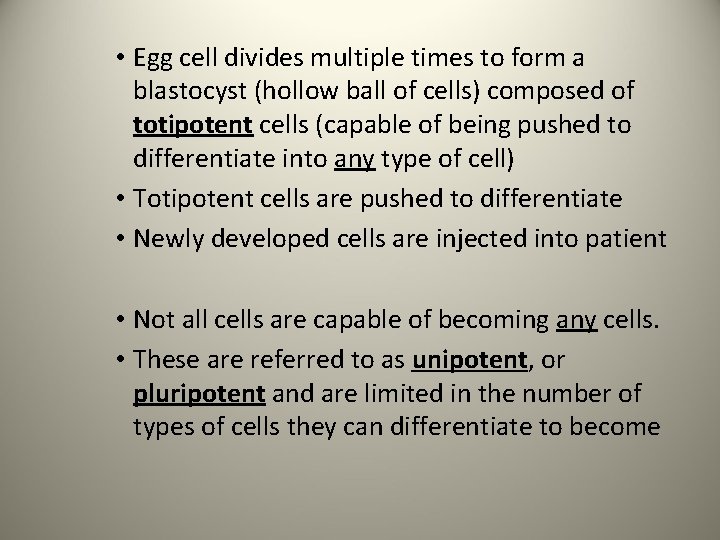 • Egg cell divides multiple times to form a blastocyst (hollow ball of cells) composed of totipotent cells (capable of being pushed to differentiate into any type of cell)
• Totipotent cells are pushed to differentiate
• Newly developed cells are injected into patient

• Not all cells are capable of becoming any cells.
• These are referred to as unipotent, or pluripotent and are limited in the number of types of cells they can differentiate to become